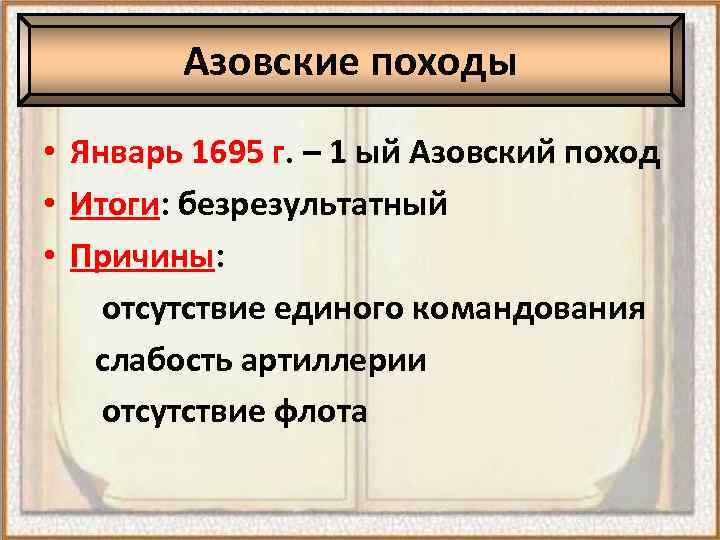 Азовские походы

• Январь 1695 г. – 1 ый Азовский поход
• Итоги: безрезультатный
• Причины:
отсутствие единого командования
слабость артиллерии
отсутствие флота